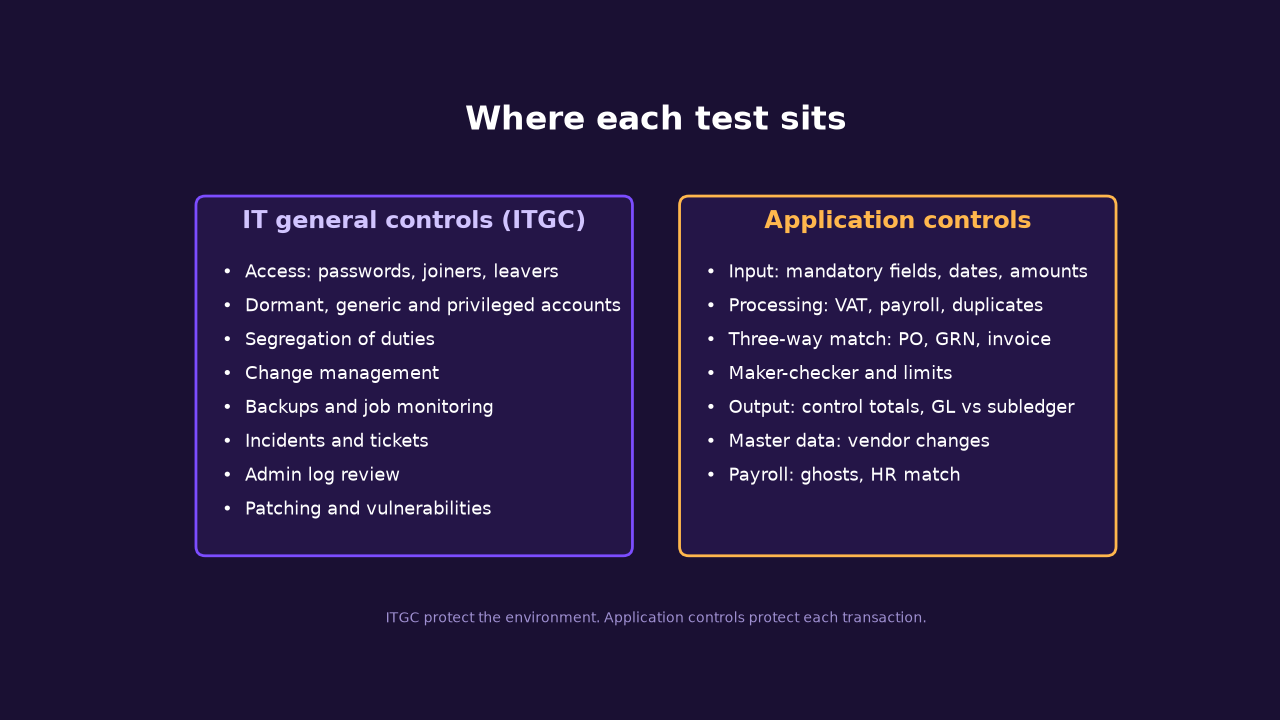 Where each test sits

IT general controls (ITGC)

• Access: passwords, joiners, leavers
• Dormant, generic and privileged accounts
• Segregation of duties
• Change management
• Backups and job monitoring
• Incidents and tickets
• Admin log review
• Patching and vulnerabilities

Application controls

• Input: mandatory fields, dates, amounts
• Processing: VAT, payroll, duplicates
• Three-way match: PO, GRN, invoice
• Maker-checker and limits
• Output: control totals, GL vs subledger
• Master data: vendor changes
• Payroll: ghosts, HR match

ITGC protect the environment. Application controls protect each transaction.